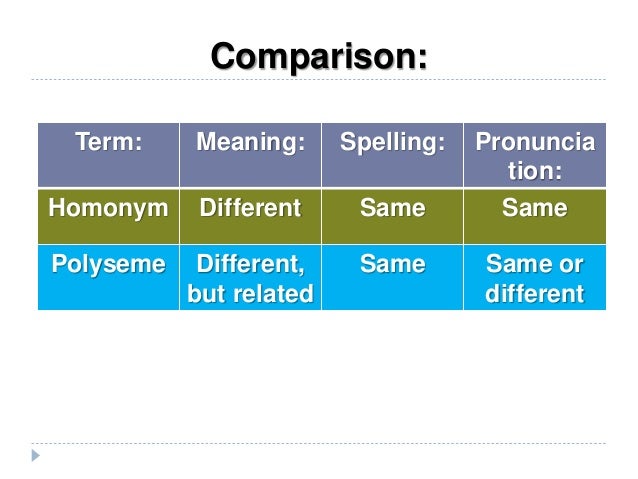 Comparison:

| Term: | Meaning: | Spelling: | Pronunciation: |
|---|---|---|---|
| Homonym | Different | Same | Same |
| Polyseme | Different, but related | Same | Same or different |